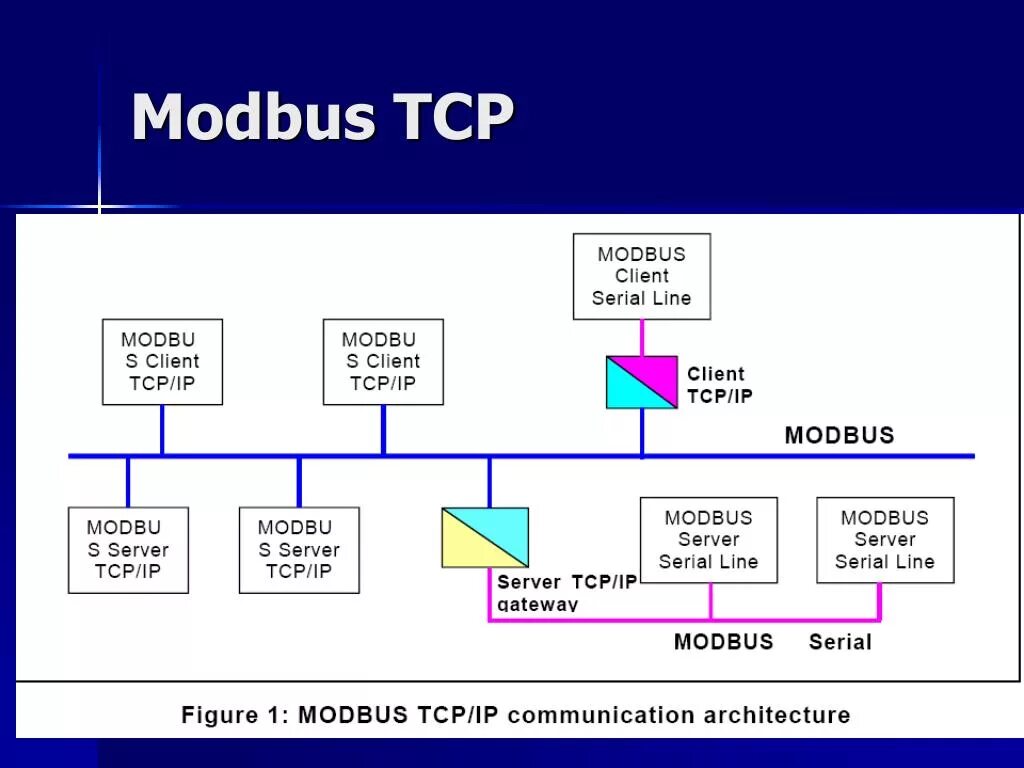 Modbus TCP

MODBUS Client Serial Line

MODBU S Client TCP/IP

MODBU S Client TCP/IP

Client TCP/IP

MODBUS

MODBU S Server TCP/IP

MODBU S Server TCP/IP

Server TCP/IP gateway

MODBUS Server Serial Line

MODBUS Server Serial Line

MODBUS Serial

Figure 1: MODBUS TCP/IP communication architecture